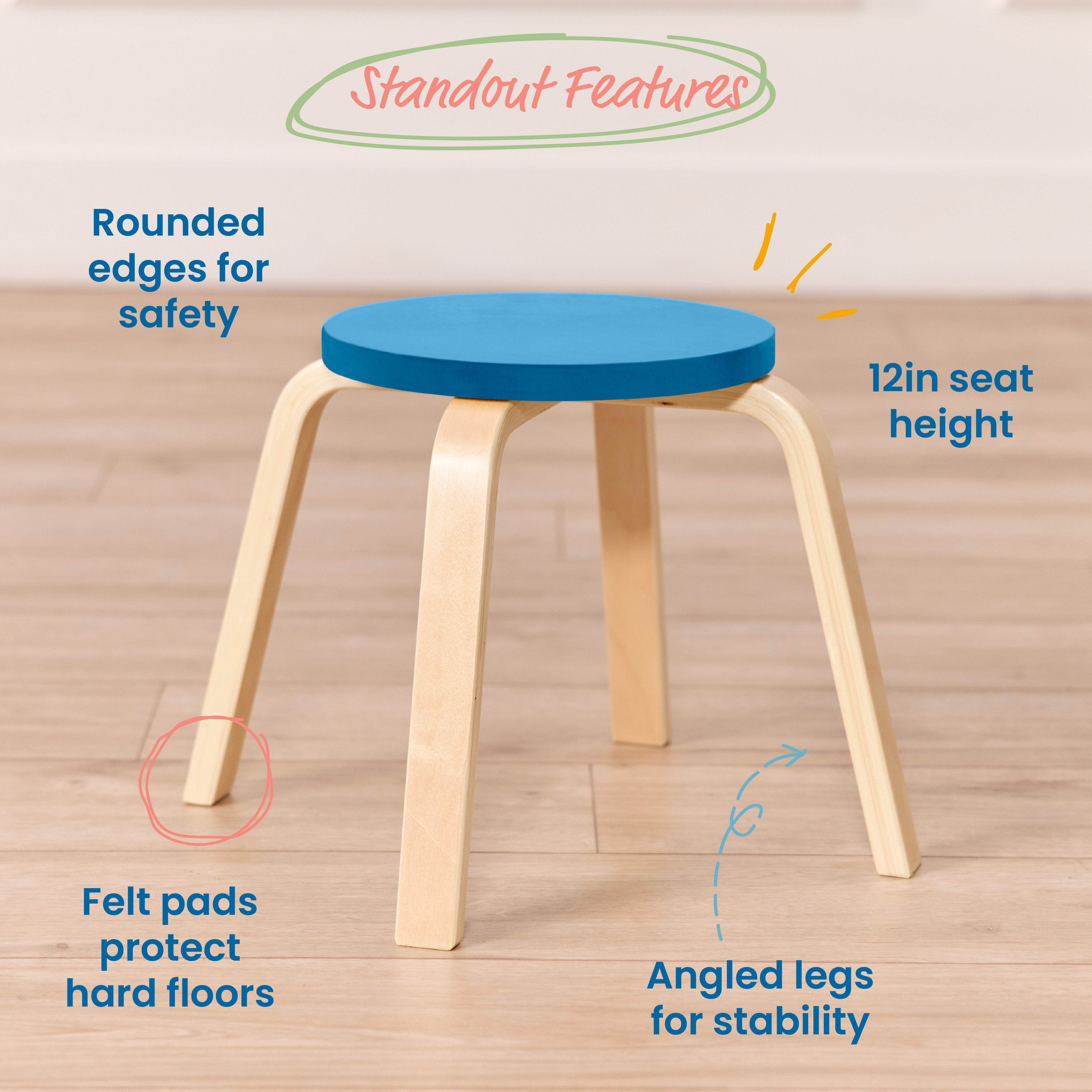 Standout Features

Rounded edges for safety

12in seat height

Felt pads protect hard floors

Angled legs for stability